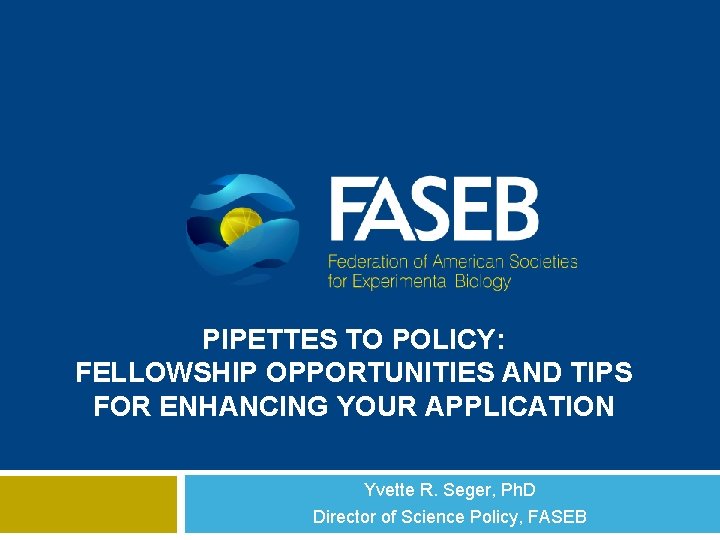 FASEB
Federation of American Societies for Experimenta Biology

PIPETTES TO POLICY:
FELLOWSHIP OPPORTUNITIES AND TIPS FOR ENHANCING YOUR APPLICATION

Yvette R. Seger, PhD
Director of Science Policy, FASEB